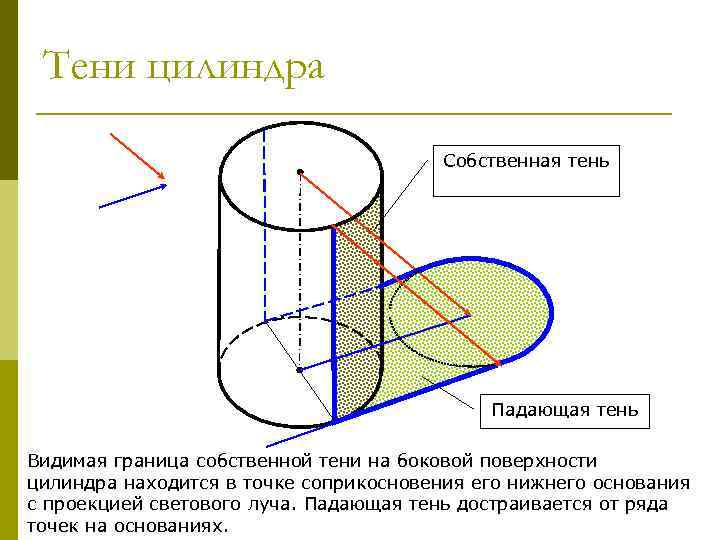 Тени цилиндра

Собственная тень

Падающая тень

Видимая граница собственной тени на боковой поверхности цилиндра находится в точке соприкосновения его нижнего основания с проекцией светового луча. Падающая тень достраивается от ряда точек на основаниях.